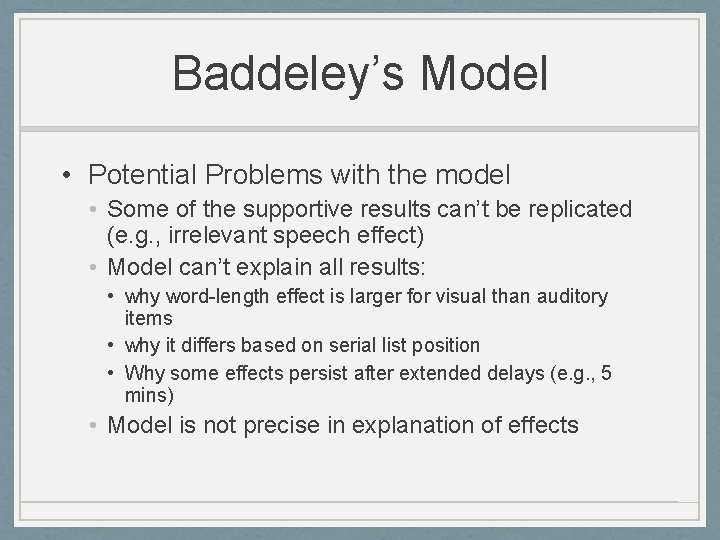 Baddeley’s Model

• Potential Problems with the model
  • Some of the supportive results can’t be replicated (e.g., irrelevant speech effect)
  • Model can’t explain all results:
    • why word-length effect is larger for visual than auditory items
    • why it differs based on serial list position
    • Why some effects persist after extended delays (e.g., 5 mins)
  • Model is not precise in explanation of effects